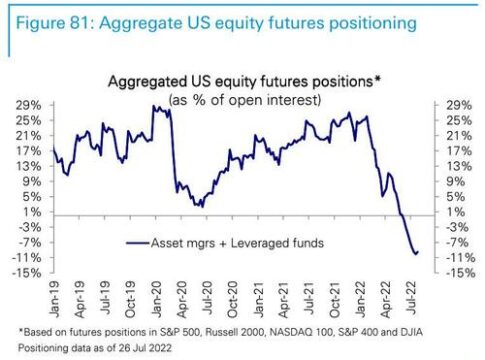 Figure 81: Aggregate US equity futures positioning

Aggregated US equity futures positions*
(as % of open interest)

29%
25%
21%
17%
13%
9%
5%
1%
-3%
-7%
-11%
-15%

29%
25%
21%
17%
13%
9%
5%
1%
-3%
-7%
-11%
-15%

Asset mgrs + Leveraged funds

Jan-19
Apr-19
Jul-19
Oct-19
Jan-20
Apr-20
Jul-20
Oct-20
Jan-21
Apr-21
Jul-21
Oct-21
Jan-22
Apr-22
Jul-22

*Based on futures positions in S&P 500, Russell 2000, NASDAQ 100, S&P 400 and DJIA
Positioning data as of 26 Jul 2022